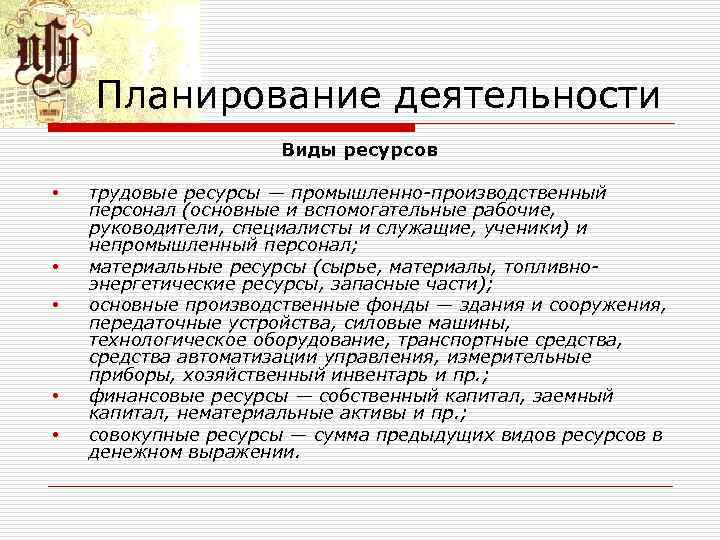 Планирование деятельности

Виды ресурсов

• трудовые ресурсы — промышленно-производственный персонал (основные и вспомогательные рабочие, руководители, специалисты и служащие, ученики) и непромышленный персонал;
• материальные ресурсы (сырье, материалы, топливно-энергетические ресурсы, запасные части);
• основные производственные фонды — здания и сооружения, передаточные устройства, силовые машины, технологическое оборудование, транспортные средства, средства автоматизации управления, измерительные приборы, хозяйственный инвентарь и пр.;
• финансовые ресурсы — собственный капитал, заемный капитал, нематериальные активы и пр.;
• совокупные ресурсы — сумма предыдущих видов ресурсов в денежном выражении.